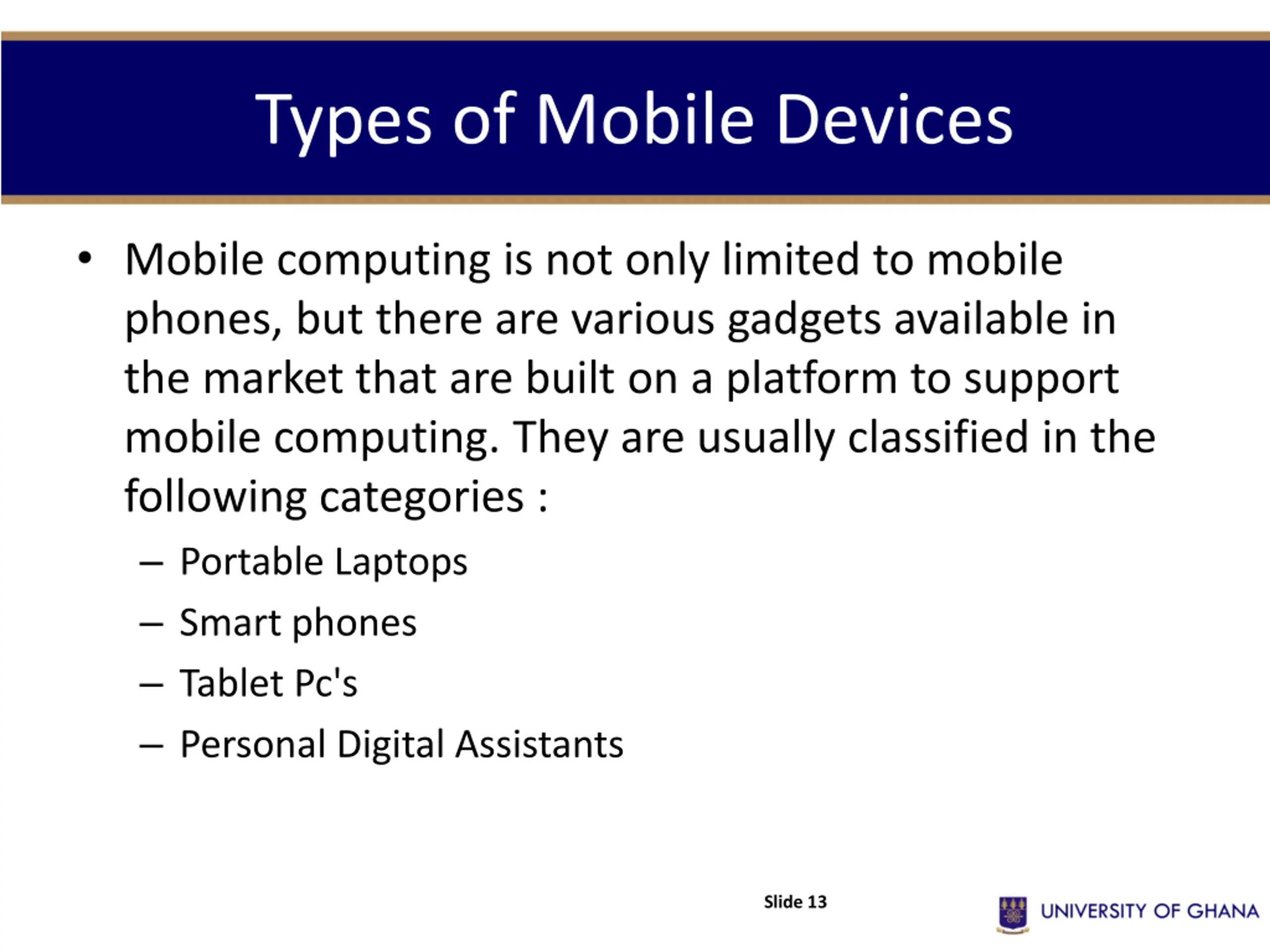 Types of Mobile Devices

• Mobile computing is not only limited to mobile phones, but there are various gadgets available in the market that are built on a platform to support mobile computing. They are usually classified in the following categories :

– Portable Laptops
– Smart phones
– Tablet Pc's
– Personal Digital Assistants

Slide 13

UNIVERSITY OF GHANA